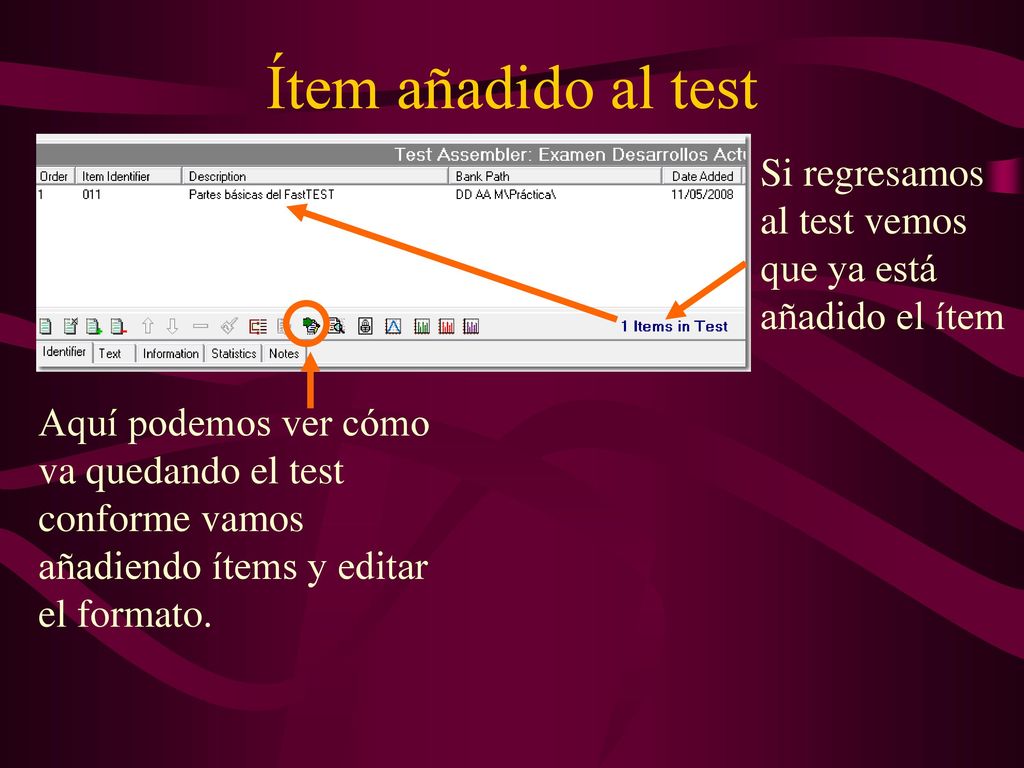 Ítem añadido al test

Test Assembler: Examen Desarrollos Actu

| Order | Item Identifier | Description | Bank Path | Date Added |
|---|---|---|---|---|
| 1 | 011 | Partes básicas del FastTEST | DD AA M\Práctica\ | 11/05/2008 |

1 Items in Test

Identifier Text Information Statistics Notes

Si regresamos al test vemos que ya está añadido el ítem

Aquí podemos ver cómo va quedando el test conforme vamos añadiendo ítems y editar el formato.